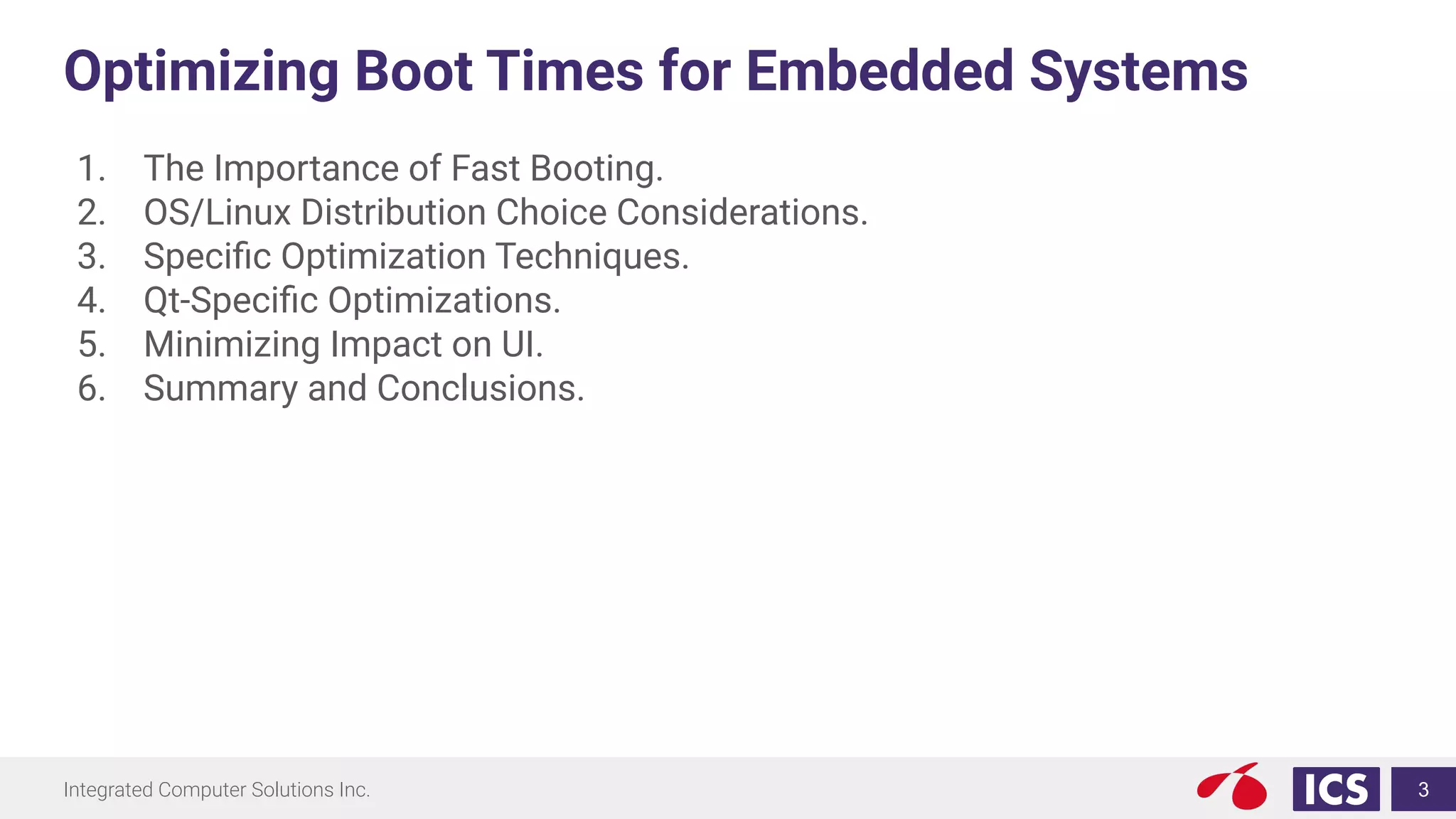 Optimizing Boot Times for Embedded Systems

1. The Importance of Fast Booting.
2. OS/Linux Distribution Choice Considerations.
3. Specific Optimization Techniques.
4. Qt-Specific Optimizations.
5. Minimizing Impact on UI.
6. Summary and Conclusions.

Integrated Computer Solutions Inc.

ICS

3